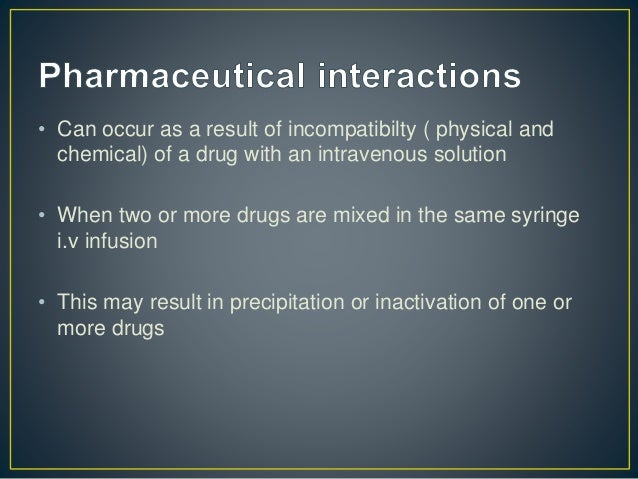 Pharmaceutical interactions

• Can occur as a result of incompatibilty ( physical and chemical) of a drug with an intravenous solution

• When two or more drugs are mixed in the same syringe i.v infusion

• This may result in precipitation or inactivation of one or more drugs